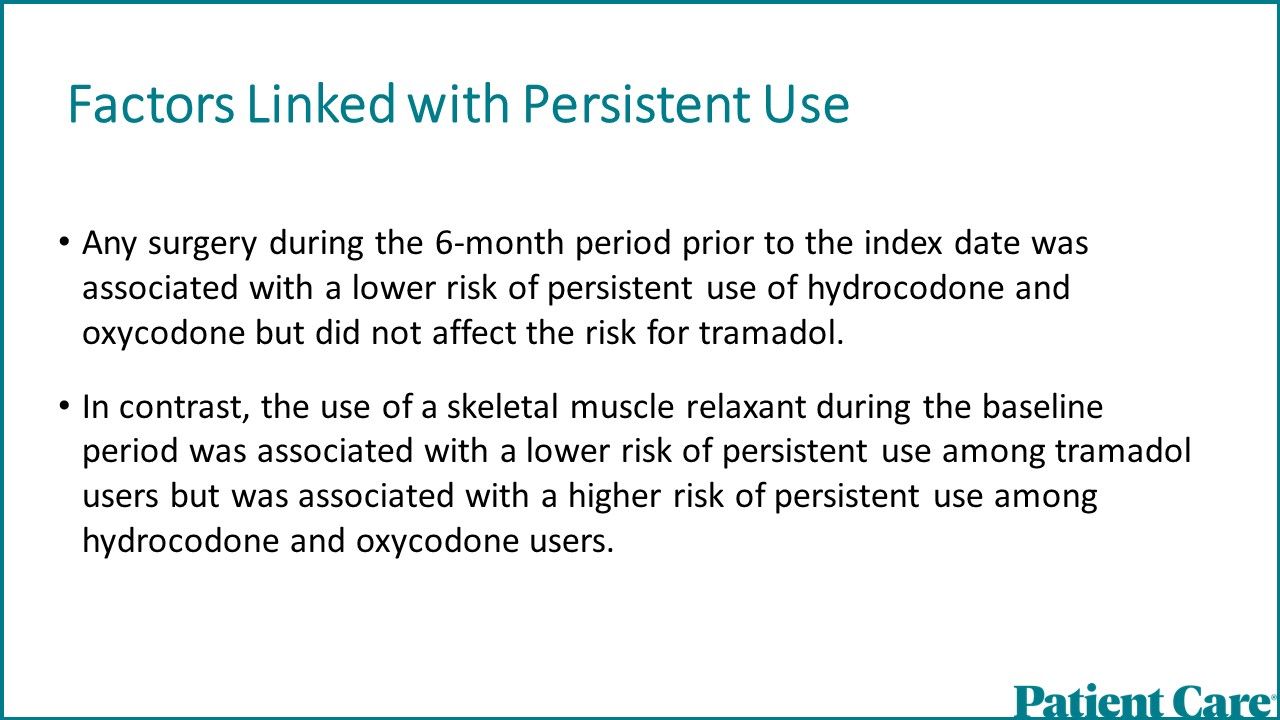 Factors Linked with Persistent Use

• Any surgery during the 6-month period prior to the index date was associated with a lower risk of persistent use of hydrocodone and oxycodone but did not affect the risk for tramadol.

• In contrast, the use of a skeletal muscle relaxant during the baseline period was associated with a lower risk of persistent use among tramadol users but was associated with a higher risk of persistent use among hydrocodone and oxycodone users.

Patient Care®